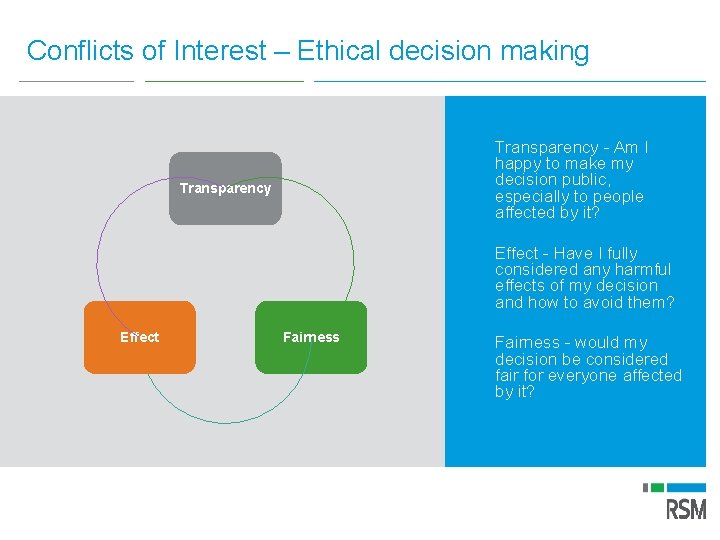 Conflicts of Interest – Ethical decision making

Transparency

Effect

Fairness

Transparency - Am I happy to make my decision public, especially to people affected by it?

Effect - Have I fully considered any harmful effects of my decision and how to avoid them?

Fairness - would my decision be considered fair for everyone affected by it?

RSM